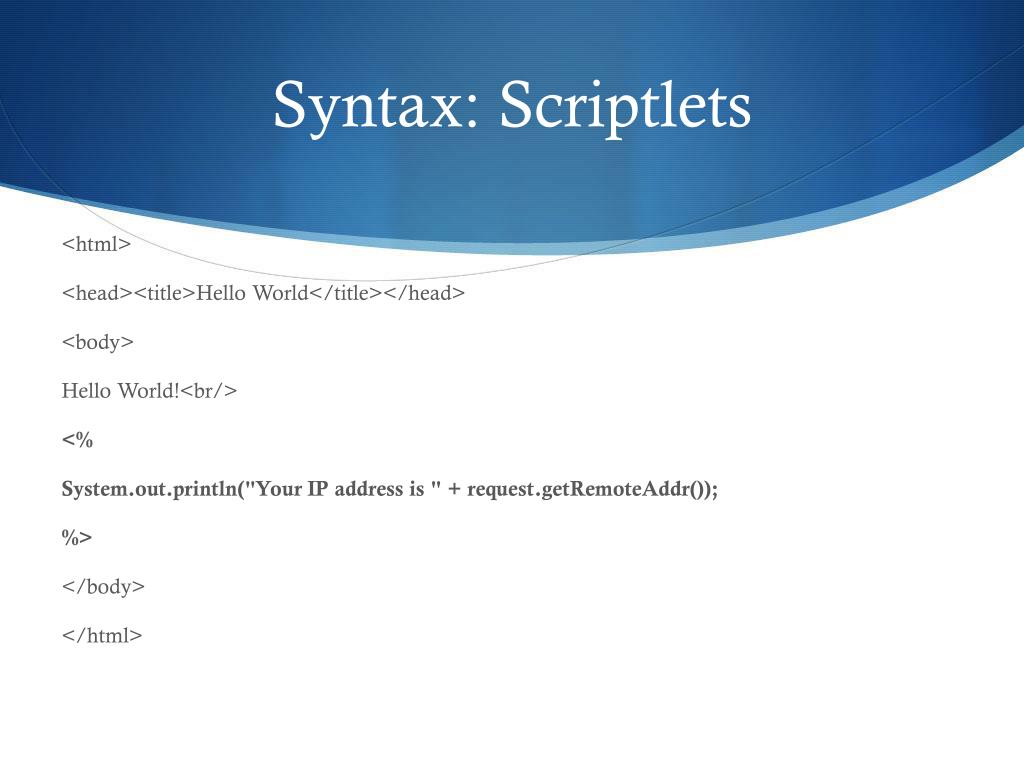 Syntax: Scriptlets

<html>

<head><title>Hello World</title></head>

<body>

Hello World!<br/>

<%

System.out.println("Your IP address is " + request.getRemoteAddr());

%>

</body>

</html>